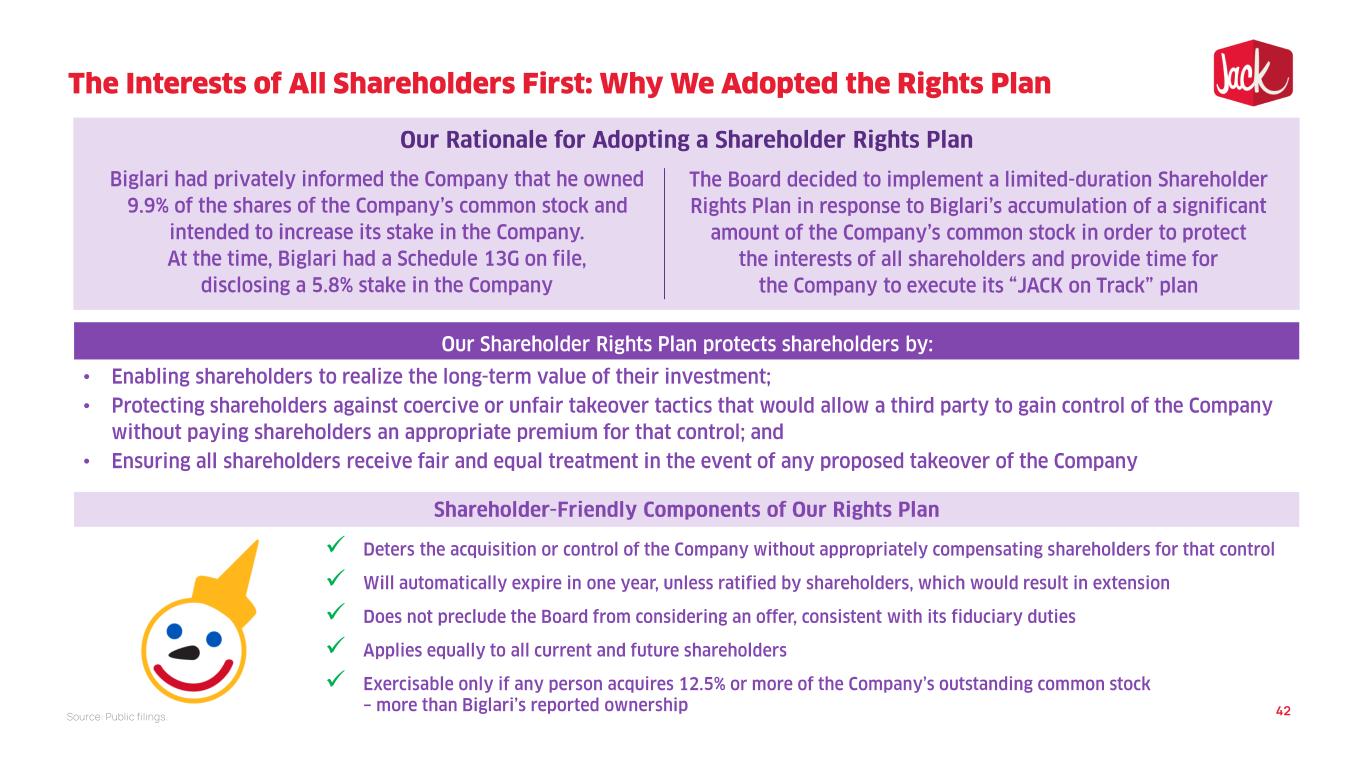 The Interests of All Shareholders First: Why We Adopted the Rights Plan

Jack

Our Rationale for Adopting a Shareholder Rights Plan

Biglari had privately informed the Company that he owned 9.9% of the shares of the Company's common stock and intended to increase its stake in the Company. At the time, Biglari had a Schedule 13G on file, disclosing a 5.8% stake in the Company

The Board decided to implement a limited-duration Shareholder Rights Plan in response to Biglari's accumulation of a significant amount of the Company's common stock in order to protect the interests of all shareholders and provide time for the Company to execute its "JACK on Track" plan

Our Shareholder Rights Plan protects shareholders by:

• Enabling shareholders to realize the long-term value of their investment;
• Protecting shareholders against coercive or unfair takeover tactics that would allow a third party to gain control of the Company without paying shareholders an appropriate premium for that control; and
• Ensuring all shareholders receive fair and equal treatment in the event of any proposed takeover of the Company

Shareholder-Friendly Components of Our Rights Plan

✓ Deters the acquisition or control of the Company without appropriately compensating shareholders for that control
✓ Will automatically expire in one year, unless ratified by shareholders, which would result in extension
✓ Does not preclude the Board from considering an offer, consistent with its fiduciary duties
✓ Applies equally to all current and future shareholders
✓ Exercisable only if any person acquires 12.5% or more of the Company's outstanding common stock – more than Biglari's reported ownership

Source: Public filings.

42